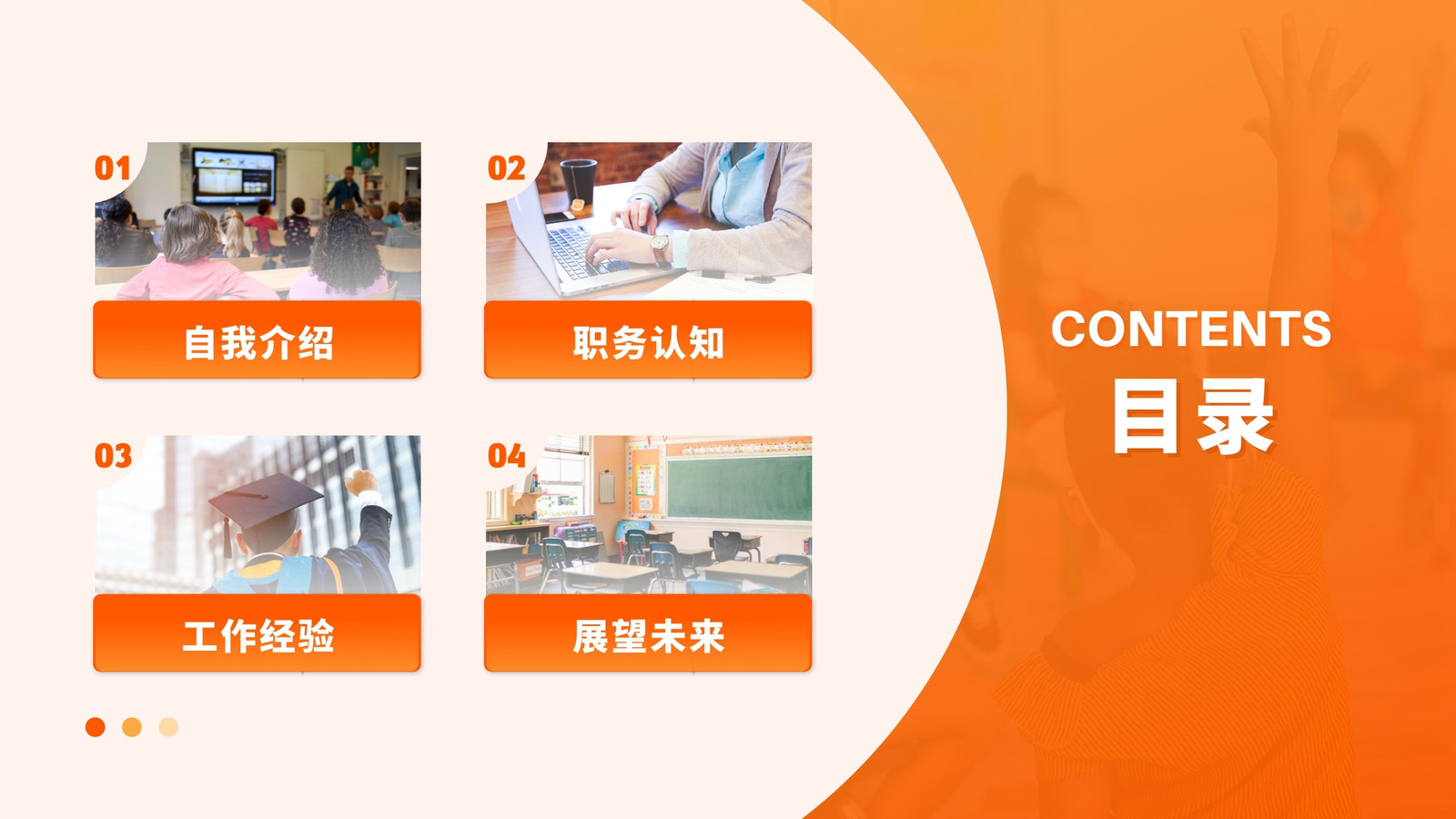 01
自我介绍

02
职务认知

03
工作经验

04
展望未来

CONTENTS
目录